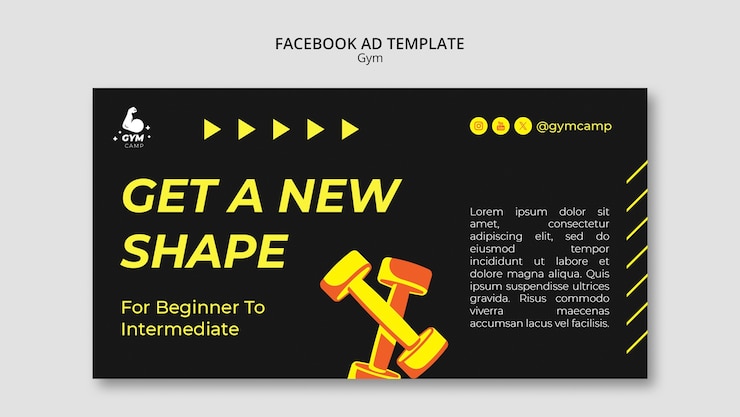 FACEBOOK AD TEMPLATE
Gym

GYM
CAMP

@gymcamp

GET A NEW SHAPE

For Beginner To Intermediate

Lorem ipsum dolor sit amet, consectetur adipiscing elit, sed do eiusmod tempor incididunt ut labore et dolore magna aliqua. Quis ipsum suspendisse ultrices gravida. Risus commodo viverra maecenas accumsan lacus vel facilisis.